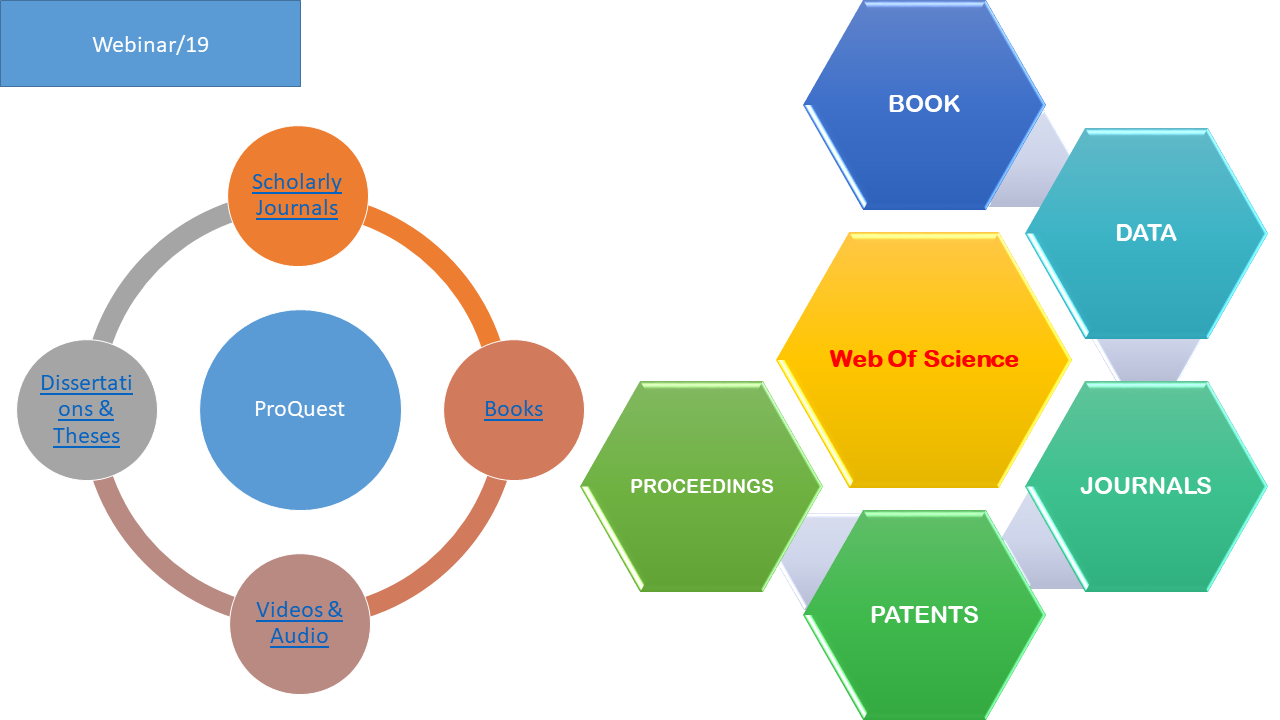 Webinar/19

Scholarly Journals

Books

Videos & Audio

Dissertations & Theses

ProQuest

BOOK

DATA

Web Of Science

JOURNALS

PATENTS

PROCEEDINGS